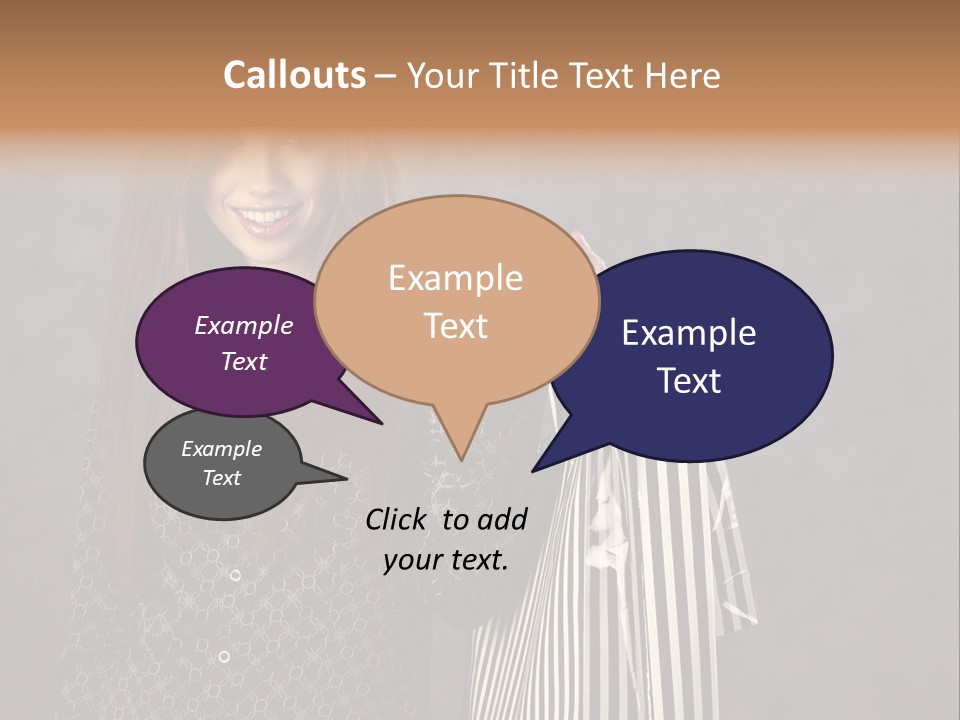 Callouts – Your Title Text Here

Example Text

Example Text

Example Text

Example Text

Click to add your text.